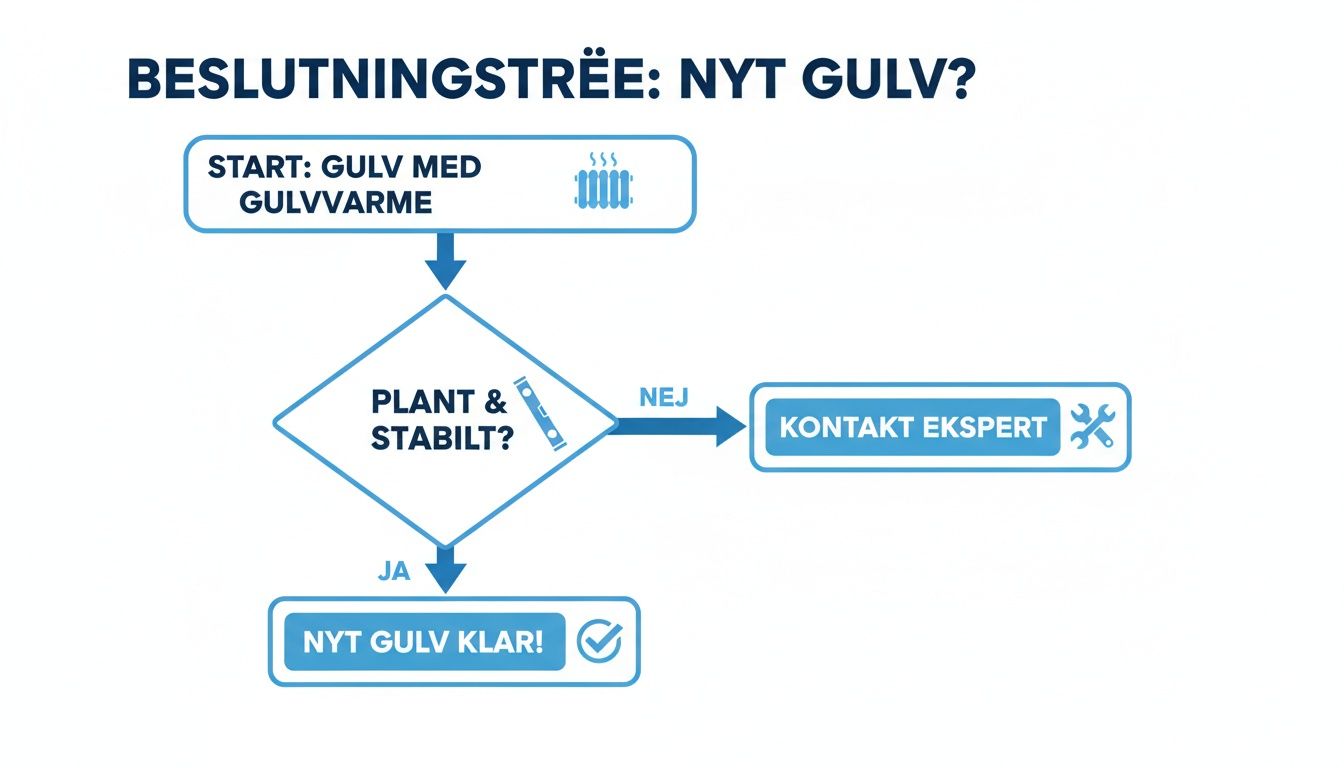 BESLUTNINGSTRËE: NYT GULV?

START: GULV MED GULVVARME

PLANT & STABILT?

NEJ

KONTAKT EKSPERT

JA

NYT GULV KLAR!